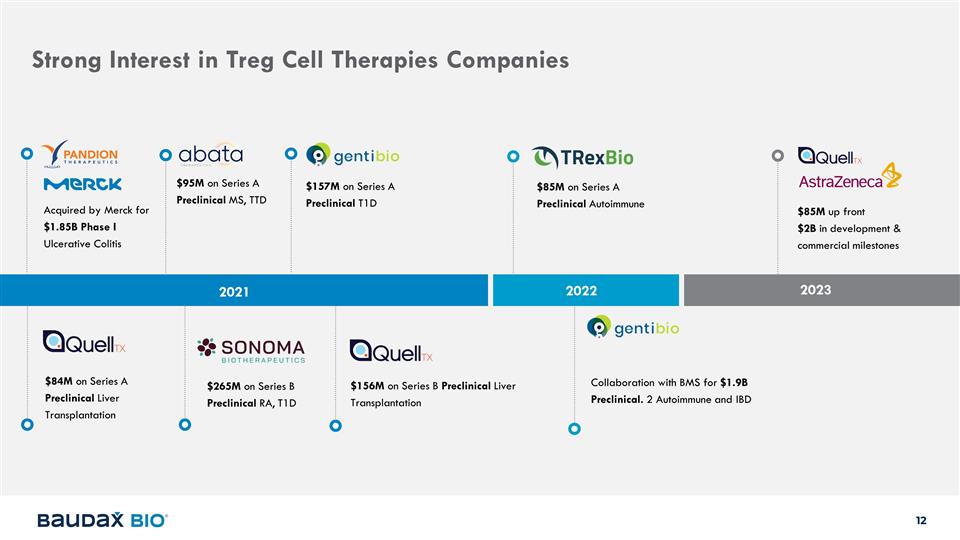 Strong Interest in Treg Cell Therapies Companies

PANDION THERAPEUTICS

MERCK

Acquired by Merck for $1.85B Phase I Ulcerative Colitis

abata

$95M on Series A Preclinical MS, TTD

gentibio

$157M on Series A Preclinical T1D

TRexBio

$85M on Series A Preclinical Autoimmune

Quell TX

AstraZeneca

$85M up front $2B in development & commercial milestones

2021

2022

2023

Quell TX

$84M on Series A Preclinical Liver Transplantation

SONOMA BIOTHERAPEUTICS

$265M on Series B Preclinical RA, T1D

Quell TX

$156M on Series B Preclinical Liver Transplantation

gentibio

Collaboration with BMS for $1.9B Preclinical. 2 Autoimmune and IBD

BAUDAX BIO

12